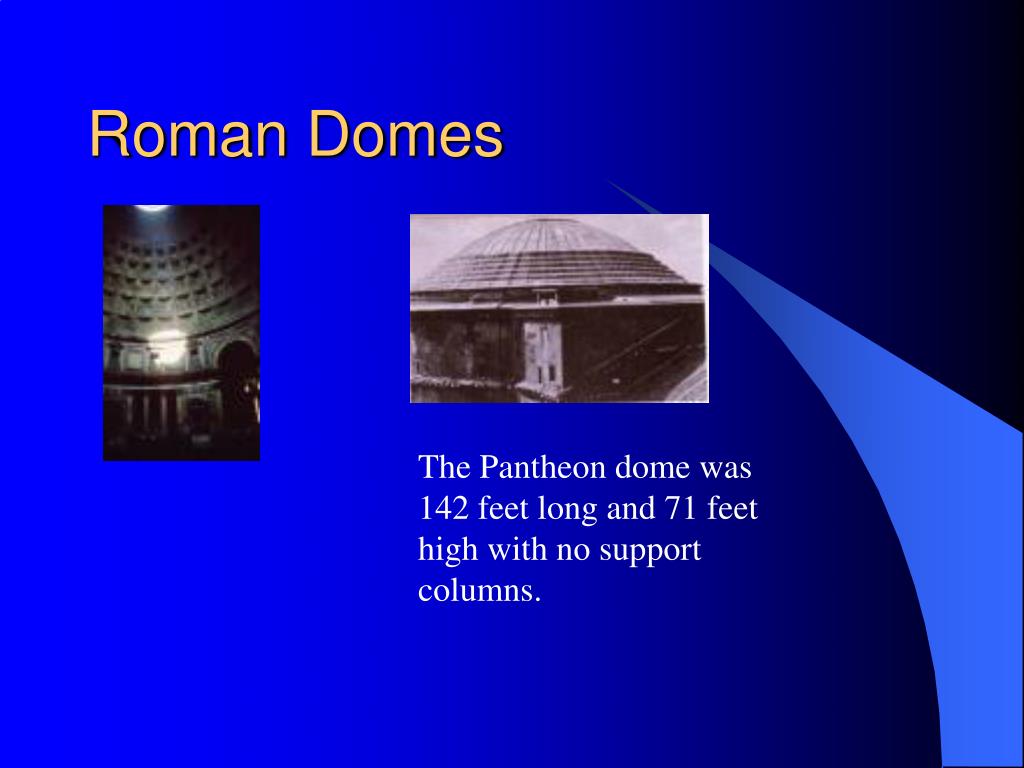 Roman Domes

The Pantheon dome was 142 feet long and 71 feet high with no support columns.